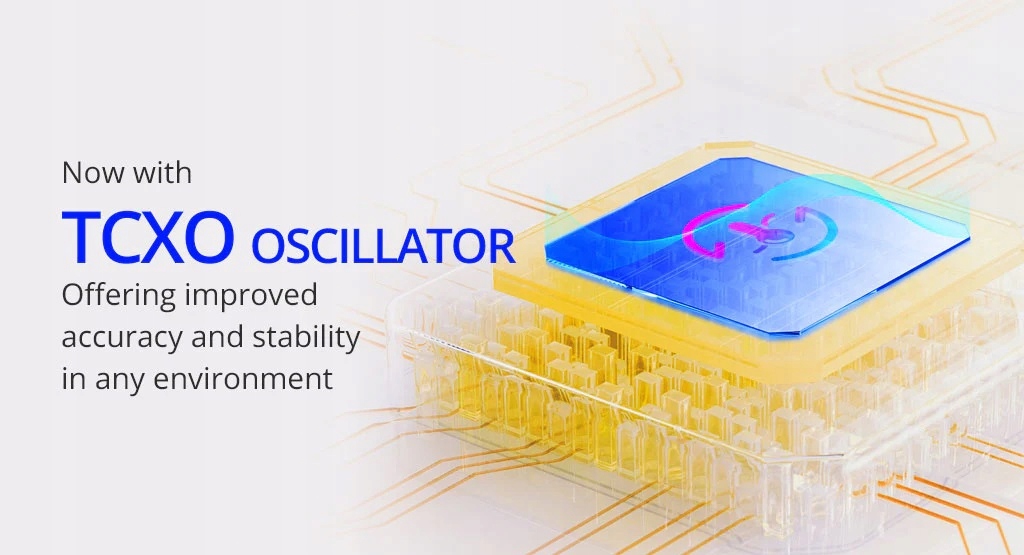 Now with

TCXO OSCILLATOR

Offering improved accuracy and stability in any environment